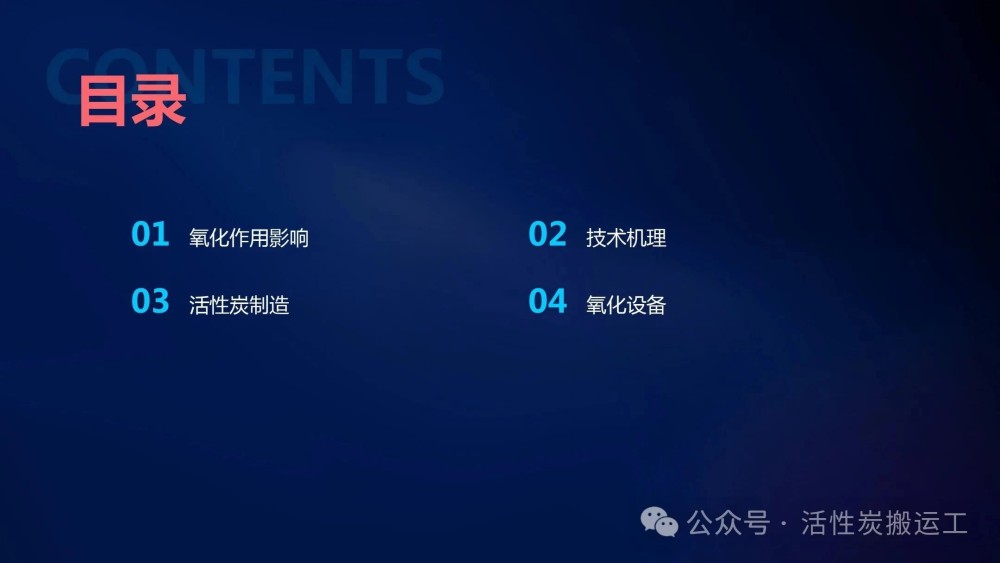 CONTENTS
目录

01 氧化作用影响
02 技术机理
03 活性炭制造
04 氧化设备

公众号 · 活性炭搬运工